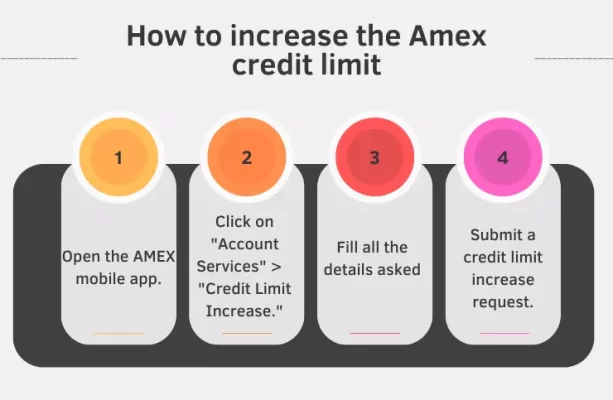 How to increase the Amex credit limit

1

Open the AMEX mobile app.

2

Click on "Account Services" > "Credit Limit Increase."

3

Fill all the details asked

4

Submit a credit limit increase request.